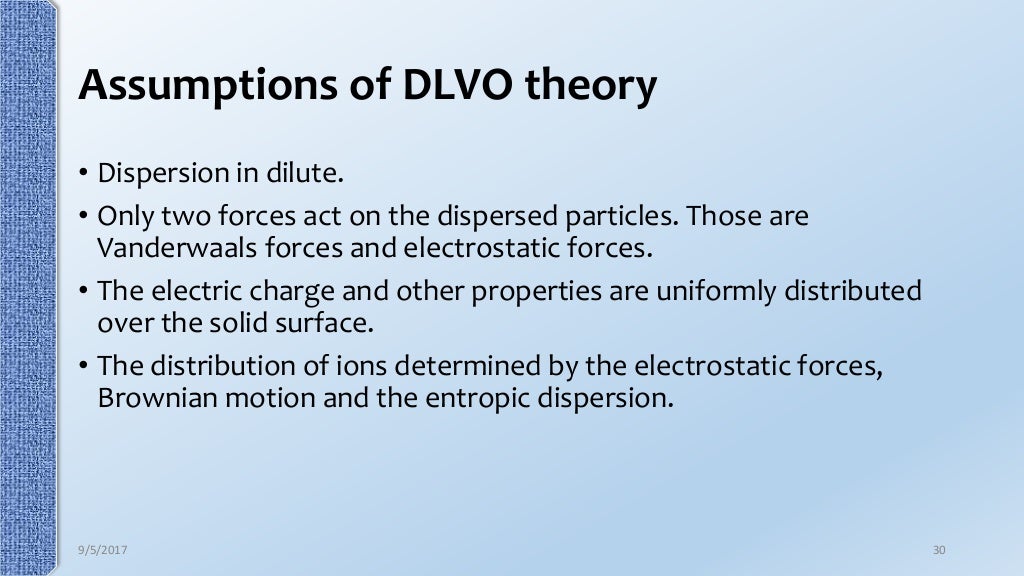 Assumptions of DLVO theory

• Dispersion in dilute.

• Only two forces act on the dispersed particles. Those are Vanderwaals forces and electrostatic forces.

• The electric charge and other properties are uniformly distributed over the solid surface.

• The distribution of ions determined by the electrostatic forces, Brownian motion and the entropic dispersion.

9/5/2017

30